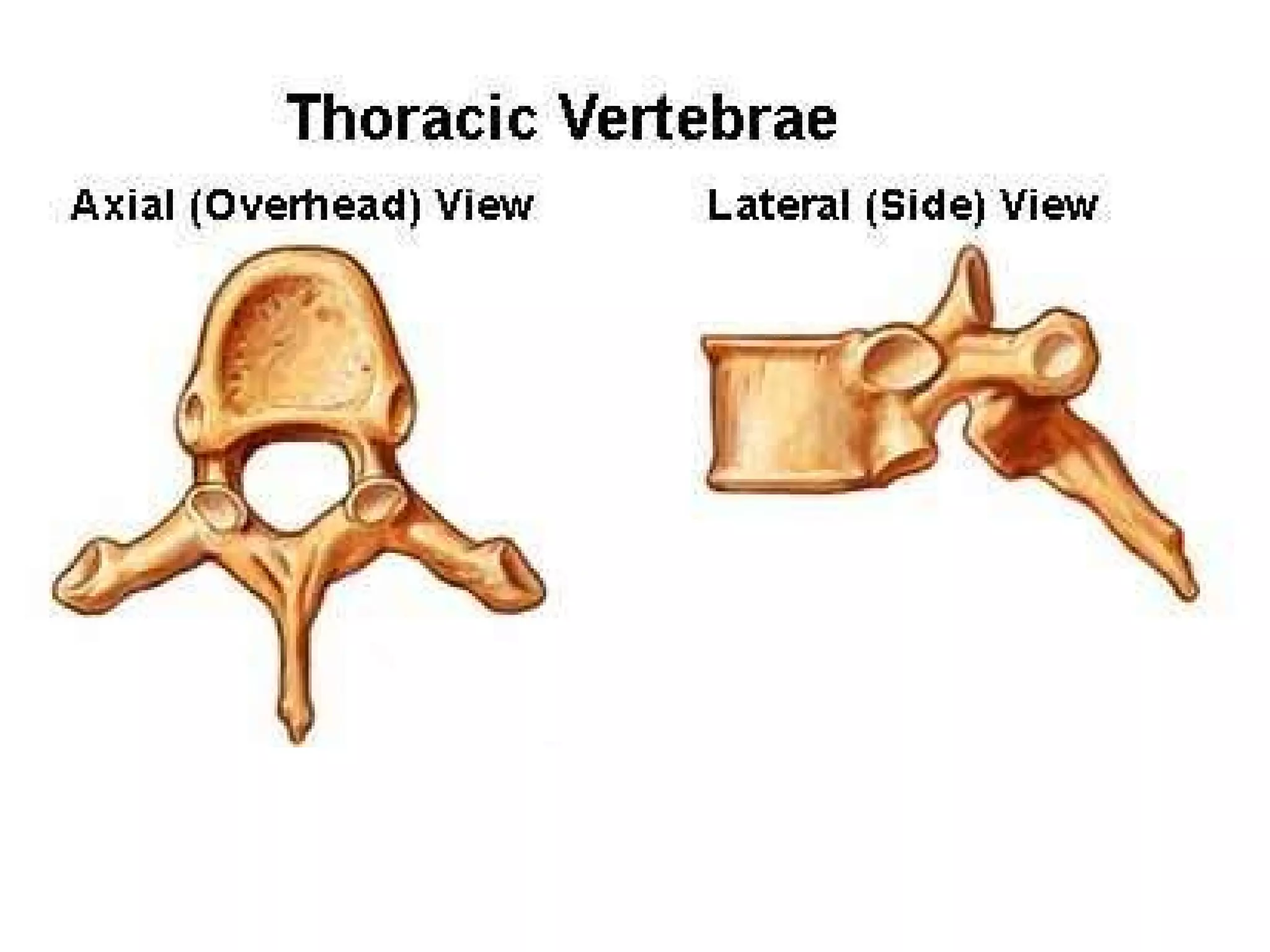 Thoracic Vertebrae

Axial (Overhead) View

Lateral (Side) View